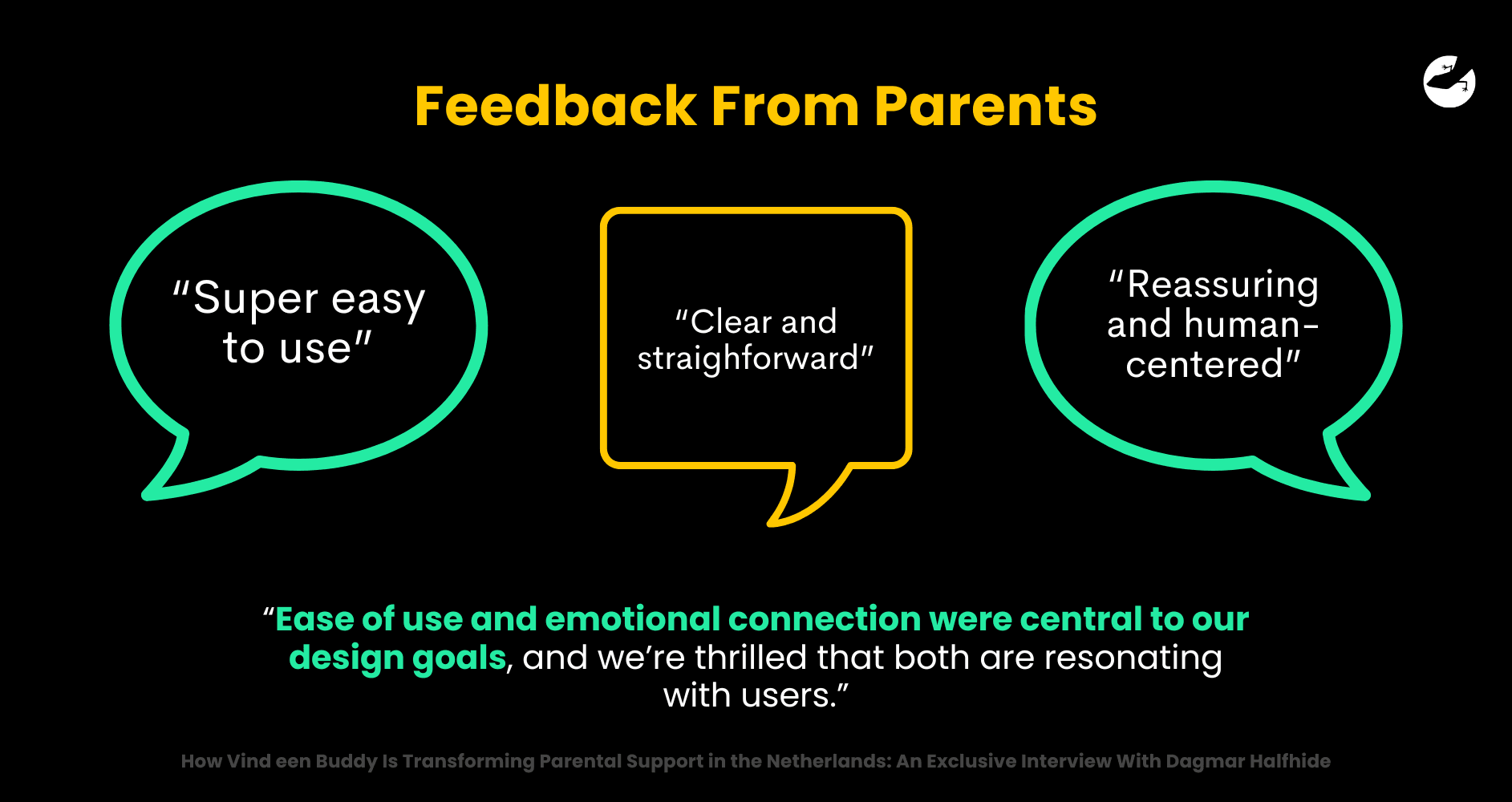 Feedback From Parents

"Super easy to use"

"Clear and straighforward"

"Reassuring and human-centered"

"Ease of use and emotional connection were central to our design goals, and we're thrilled that both are resonating with users."

How Vind een Buddy Is Transforming Parental Support in the Netherlands: An Exclusive Interview With Dagmar Halfhide